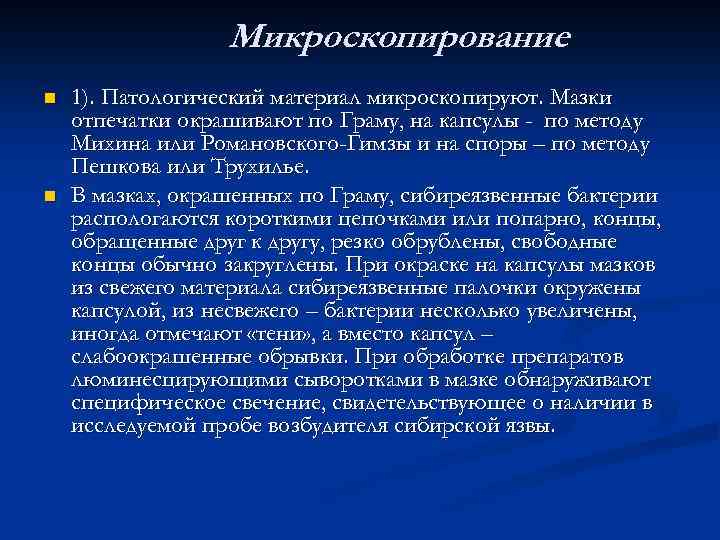 Микроскопирование

1). Патологический материал микроскопируют. Мазки отпечатки окрашивают по Граму, на капсулы - по методу Михина или Романовского-Гимзы и на споры – по методу Пешкова или Трухилье.

В мазках, окрашенных по Граму, сибиреязвенные бактерии распологаются короткими цепочками или попарно, концы, обращенные друг к другу, резко обрублены, свободные концы обычно закруглены. При окраске на капсулы мазков из свежего материала сибиреязвенные палочки окружены капсулой, из несвежего – бактерии несколько увеличены, иногда отмечают «тени», а вместо капсул – слабоокрашенные обрывки. При обработке препаратов люминесцирующими сыворотками в мазке обнаруживают специфическое свечение, свидетельствующее о наличии в исследуемой пробе возбудителя сибирской язвы.